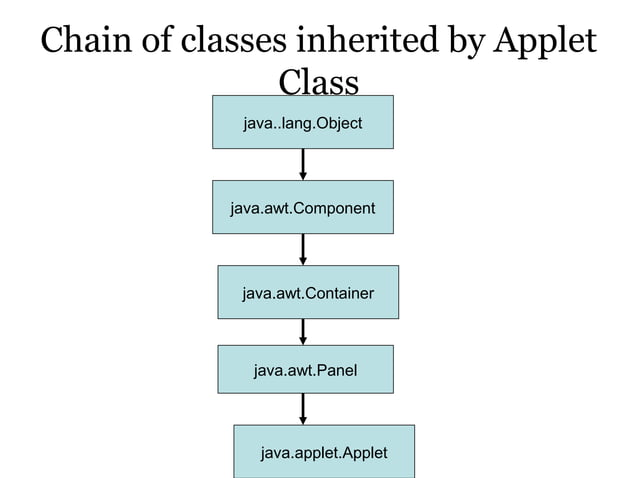 Chain of classes inherited by Applet Class

java..lang.Object

java.awt.Component

java.awt.Container

java.awt.Panel

java.applet.Applet